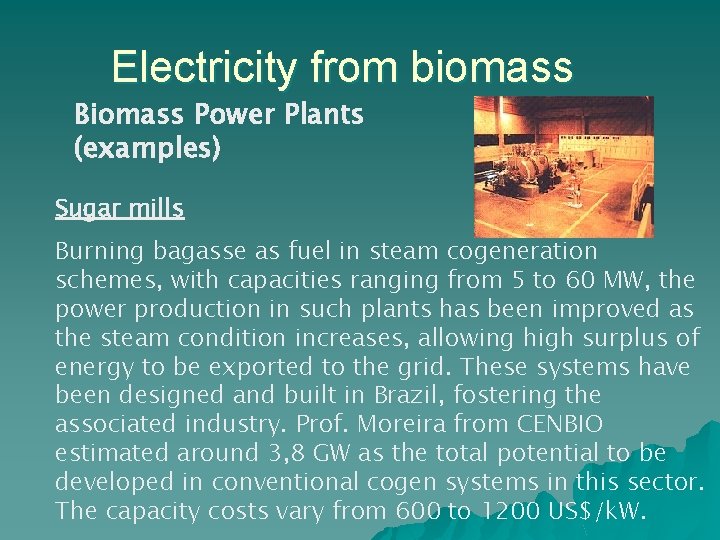 Electricity from biomass

Biomass Power Plants (examples)

Sugar mills

Burning bagasse as fuel in steam cogeneration schemes, with capacities ranging from 5 to 60 MW, the power production in such plants has been improved as the steam condition increases, allowing high surplus of energy to be exported to the grid. These systems have been designed and built in Brazil, fostering the associated industry. Prof. Moreira from CENBIO estimated around 3,8 GW as the total potential to be developed in conventional cogen systems in this sector. The capacity costs vary from 600 to 1200 US$/kW.